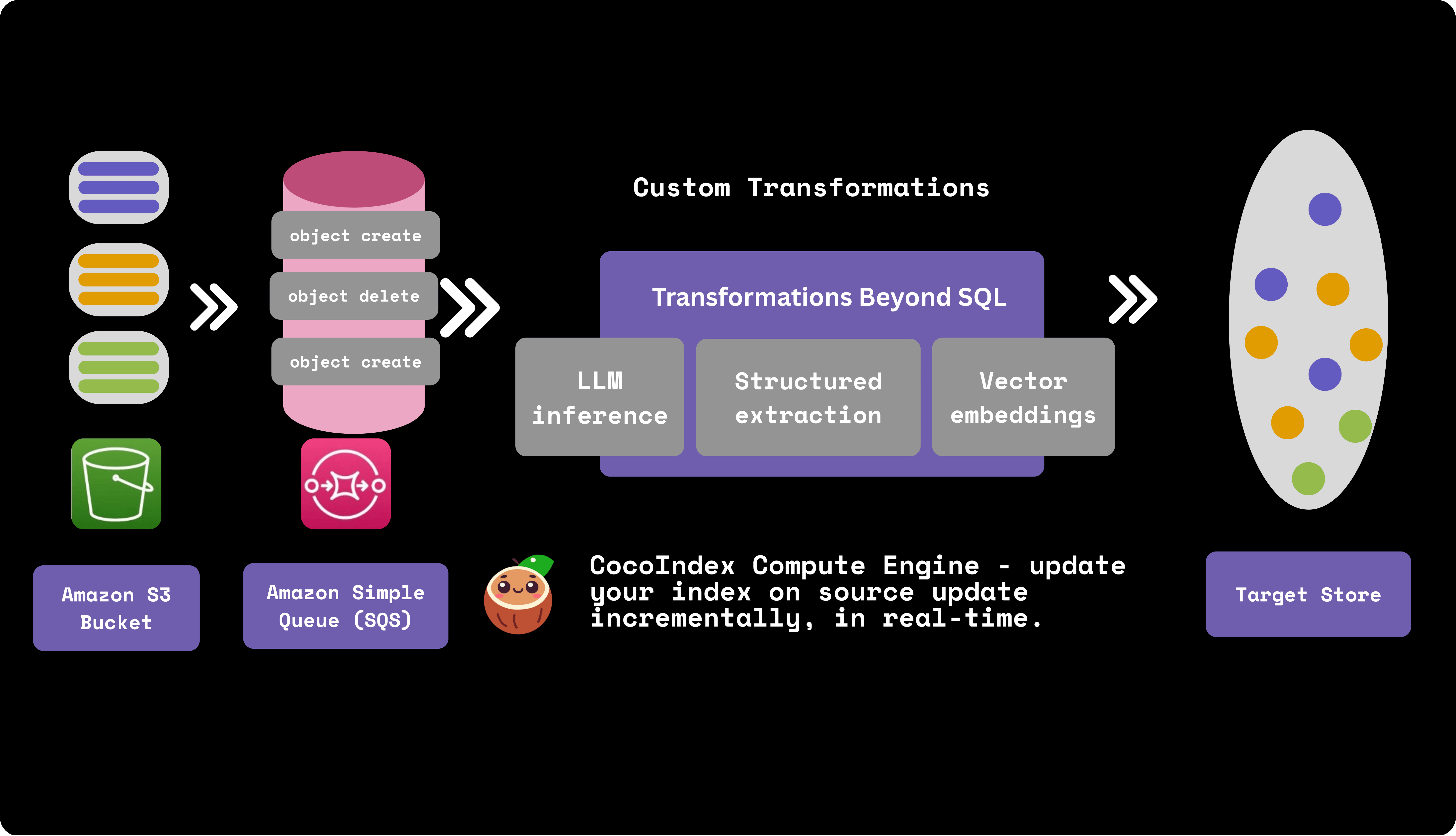 object create

object delete

object create

Custom Transformations

Transformations Beyond SQL

LLM inference

Structured extraction

Vector embeddings

Amazon S3 Bucket

Amazon Simple Queue (SQS)

CocoIndex Compute Engine - update your index on source update incrementally, in real-time.

Target Store